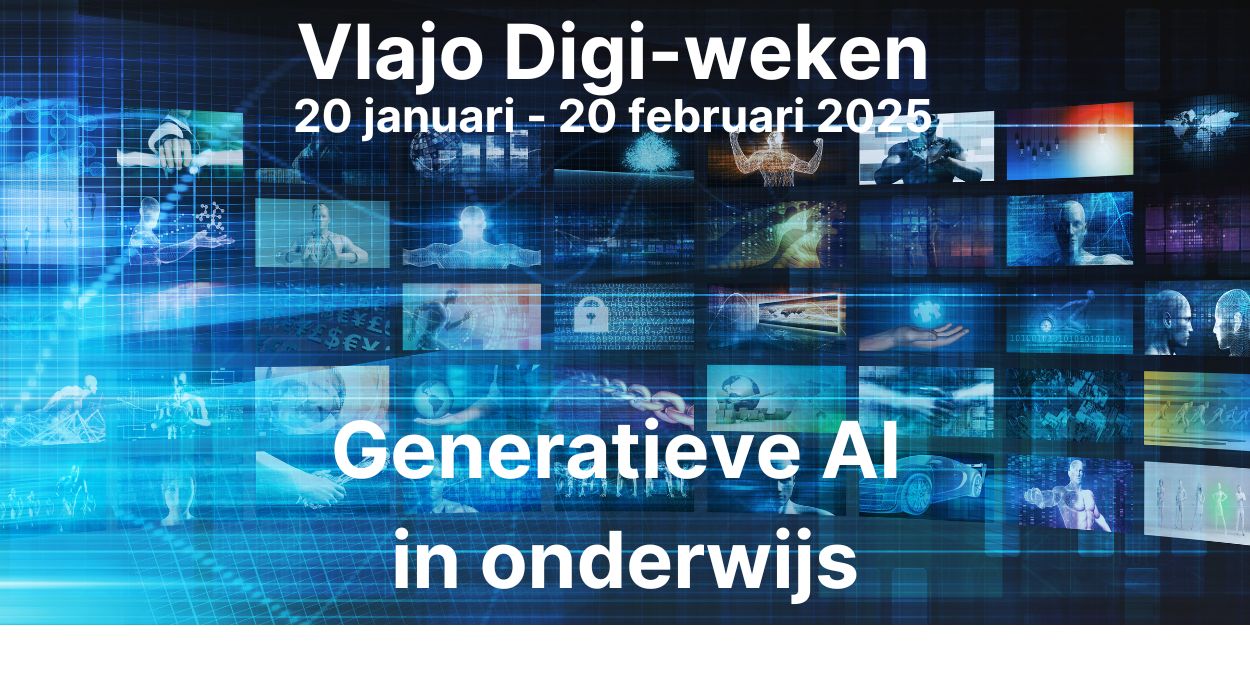 Vlajo Digi-weken
20 januari - 20 februari 2025

Generatieve AI
in onderwijs